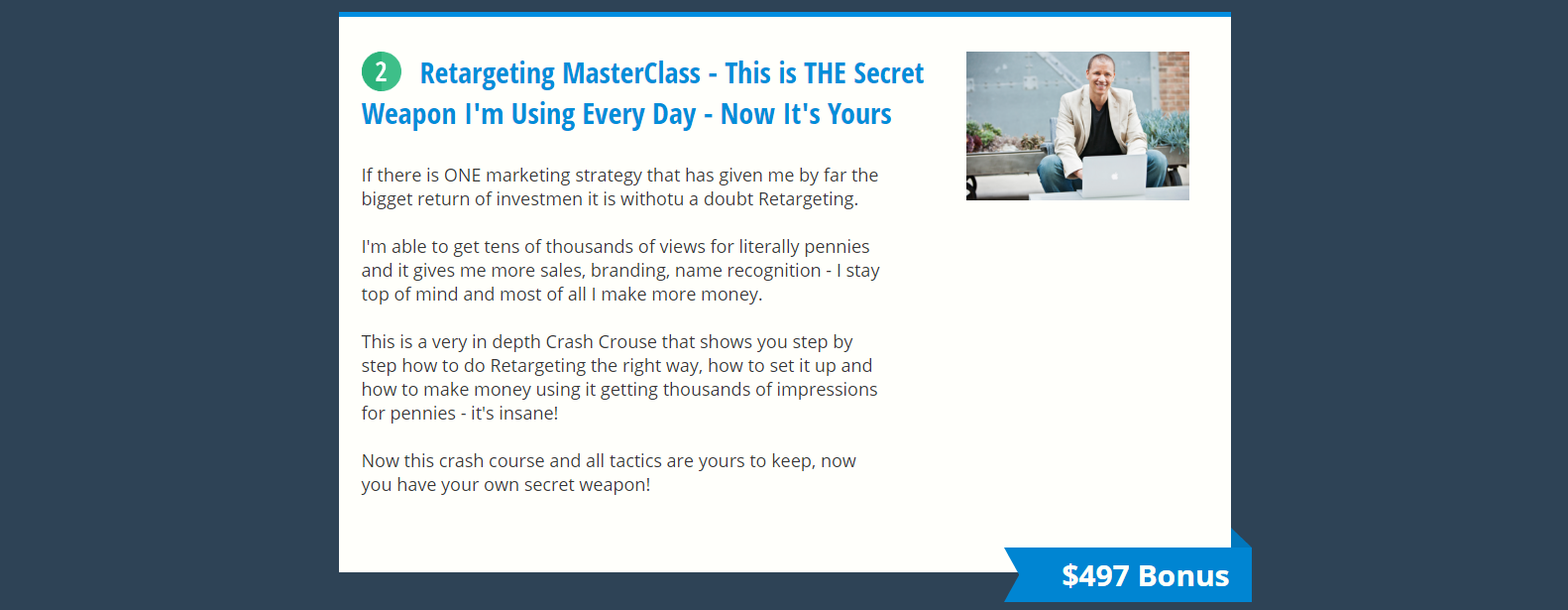 2 Retargeting MasterClass - This is THE Secret Weapon I'm Using Every Day - Now It's Yours

If there is ONE marketing strategy that has given me by far the bigget return of investmen it is withotu a doubt Retargeting.

I'm able to get tens of thousands of views for literally pennies and it gives me more sales, branding, name recognition - I stay top of mind and most of all I make more money.

This is a very in depth Crash Crouse that shows you step by step how to do Retargeting the right way, how to set it up and how to make money using it getting thousands of impressions for pennies - it's insane!

Now this crash course and all tactics are yours to keep, now you have your own secret weapon!

$497 Bonus